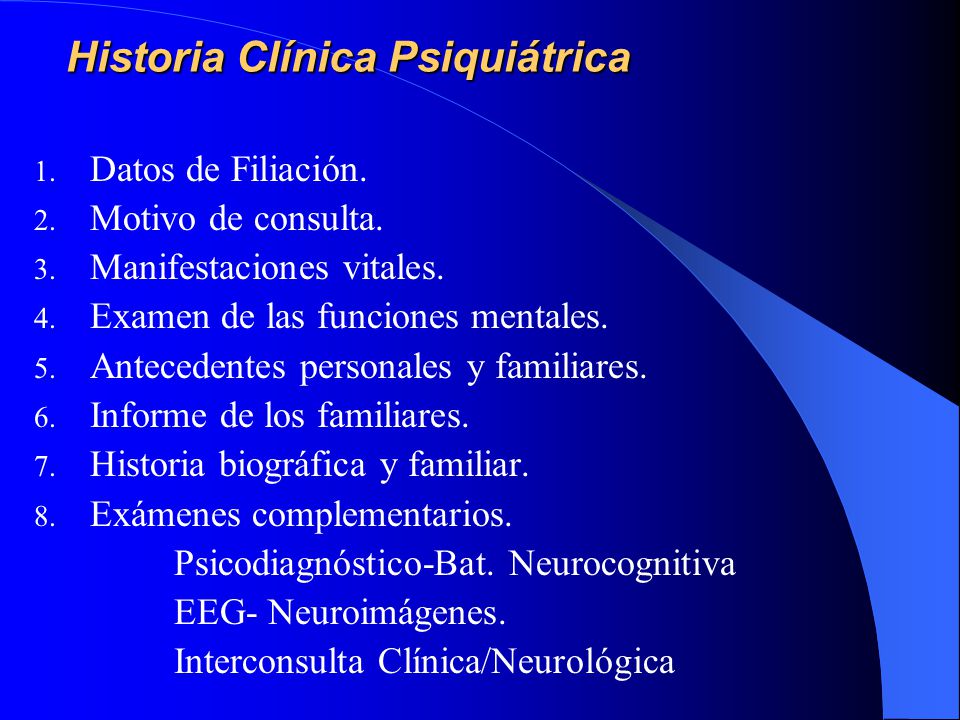 Historia Clínica Psiquiátrica

1. Datos de Filiación.
2. Motivo de consulta.
3. Manifestaciones vitales.
4. Examen de las funciones mentales.
5. Antecedentes personales y familiares.
6. Informe de los familiares.
7. Historia biográfica y familiar.
8. Exámenes complementarios.
Psicodiagnóstico-Bat. Neurocognitiva
EEG- Neuroimágenes.
Interconsulta Clínica/Neurológica